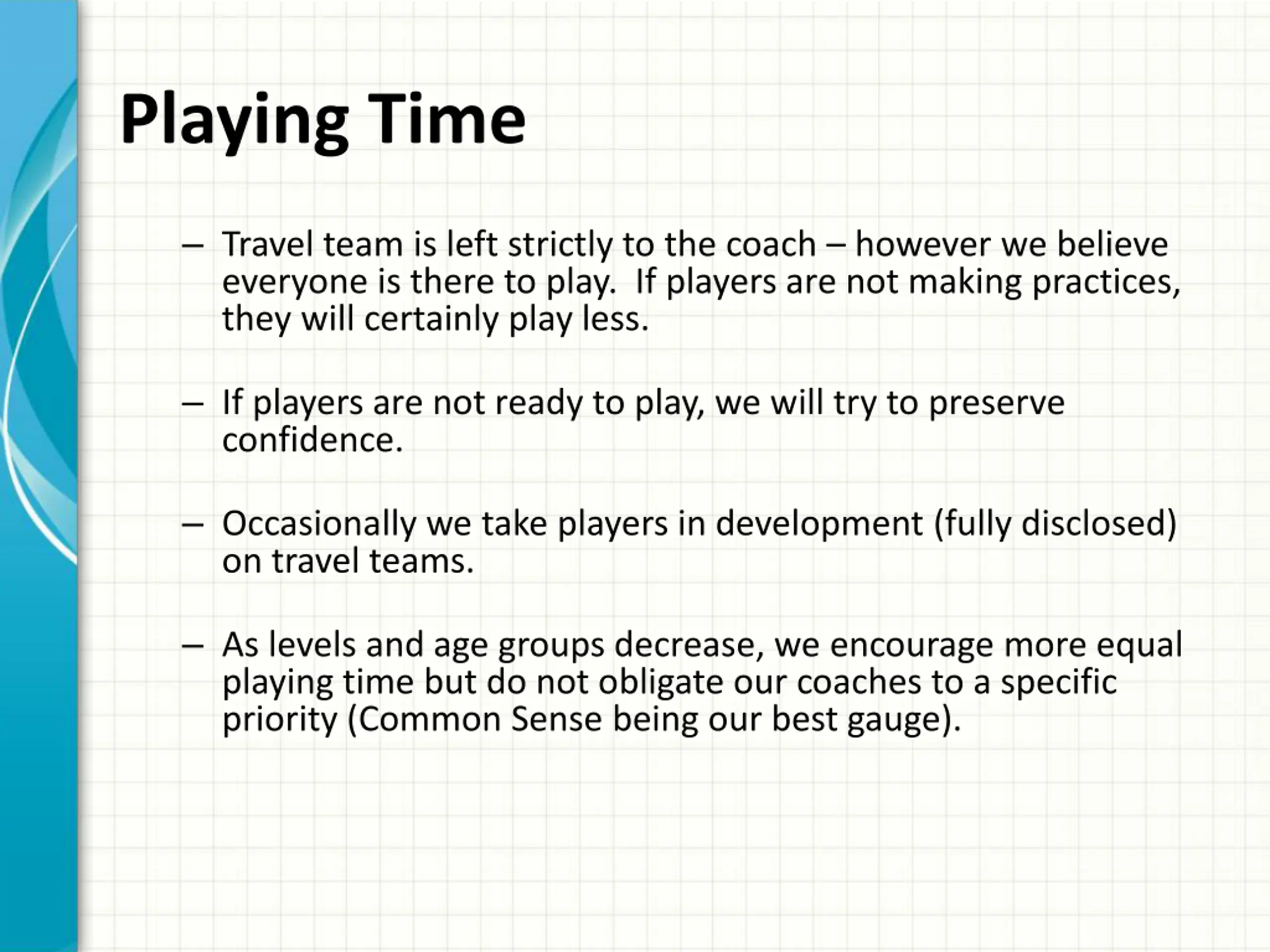 Playing Time

– Travel team is left strictly to the coach – however we believe everyone is there to play.  If players are not making practices, they will certainly play less.

– If players are not ready to play, we will try to preserve confidence.

– Occasionally we take players in development (fully disclosed) on travel teams.

– As levels and age groups decrease, we encourage more equal playing time but do not obligate our coaches to a specific priority (Common Sense being our best gauge).